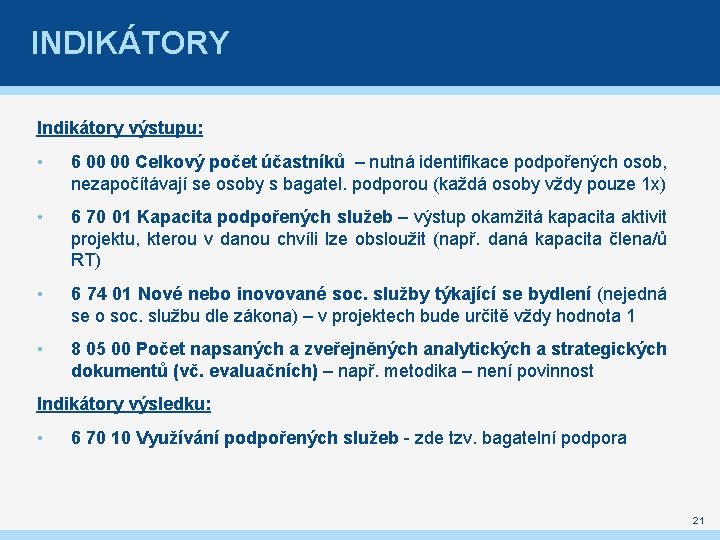 INDIKÁTORY

Indikátory výstupu:

• 6 00 00 Celkový počet účastníků – nutná identifikace podpořených osob, nezapočítávají se osoby s bagatel. podporou (každá osoby vždy pouze 1x)

• 6 70 01 Kapacita podpořených služeb – výstup okamžitá kapacita aktivit projektu, kterou v danou chvíli lze obsloužit (např. daná kapacita člena/ů RT)

• 6 74 01 Nové nebo inovované soc. služby týkající se bydlení (nejedná se o soc. službu dle zákona) – v projektech bude určitě vždy hodnota 1

• 8 05 00 Počet napsaných a zveřejněných analytických a strategických dokumentů (vč. evaluačních) – např. metodika – není povinnost

Indikátory výsledku:

• 6 70 10 Využívání podpořených služeb - zde tzv. bagatelní podpora

21